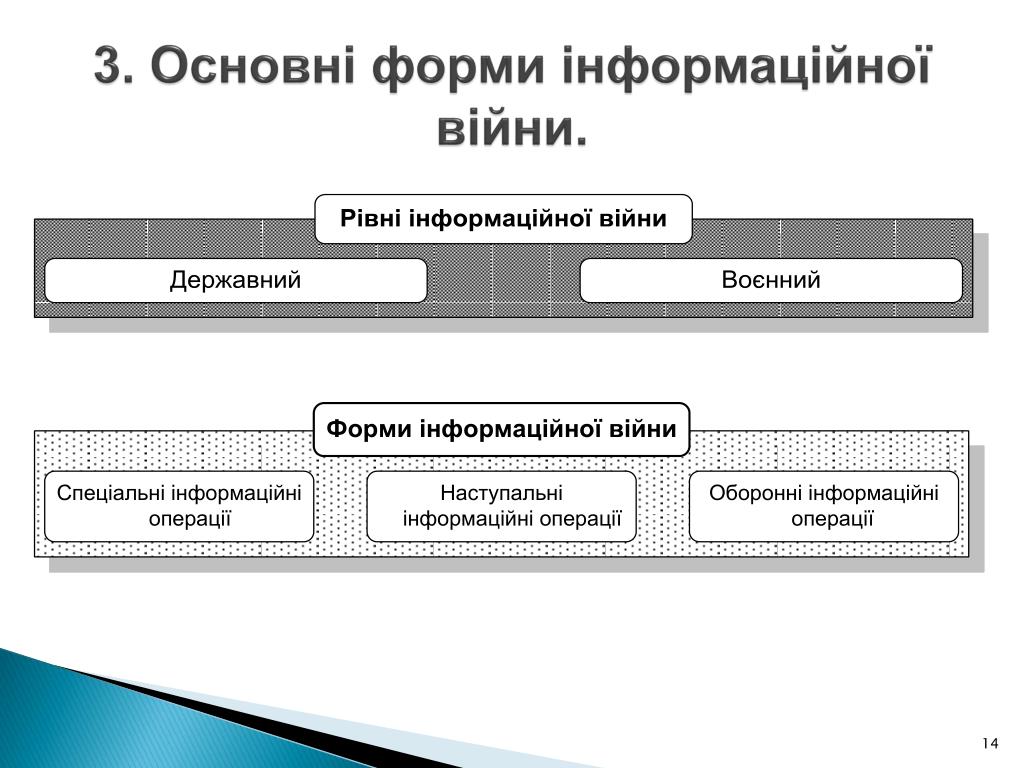 3. Основні форми інформаційної війни.

Рівні інформаційної війни

Державний

Воєнний

Форми інформаційної війни

Спеціальні інформаційні операції

Наступальні інформаційні операції

Оборонні інформаційні операції

14